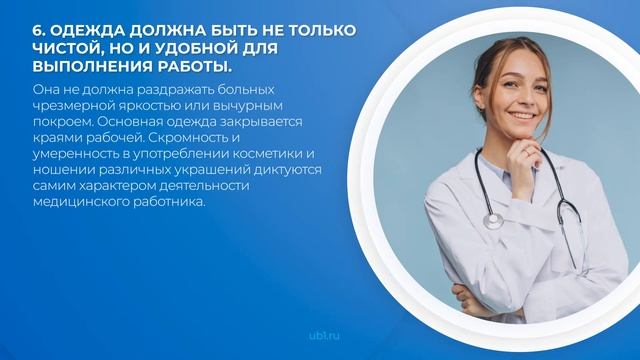 6. ОДЕЖДА ДОЛЖНА БЫТЬ НЕ ТОЛЬКО ЧИСТОЙ, НО И УДОБНОЙ ДЛЯ ВЫПОЛНЕНИЯ РАБОТЫ.

Она не должна раздражать больных чрезмерной яркостью или вычурным покроем. Основная одежда закрывается краями рабочей. Скромность и умеренность в употреблении косметики и ношении различных украшений диктуются самим характером деятельности медицинского работника.

ub1.ru